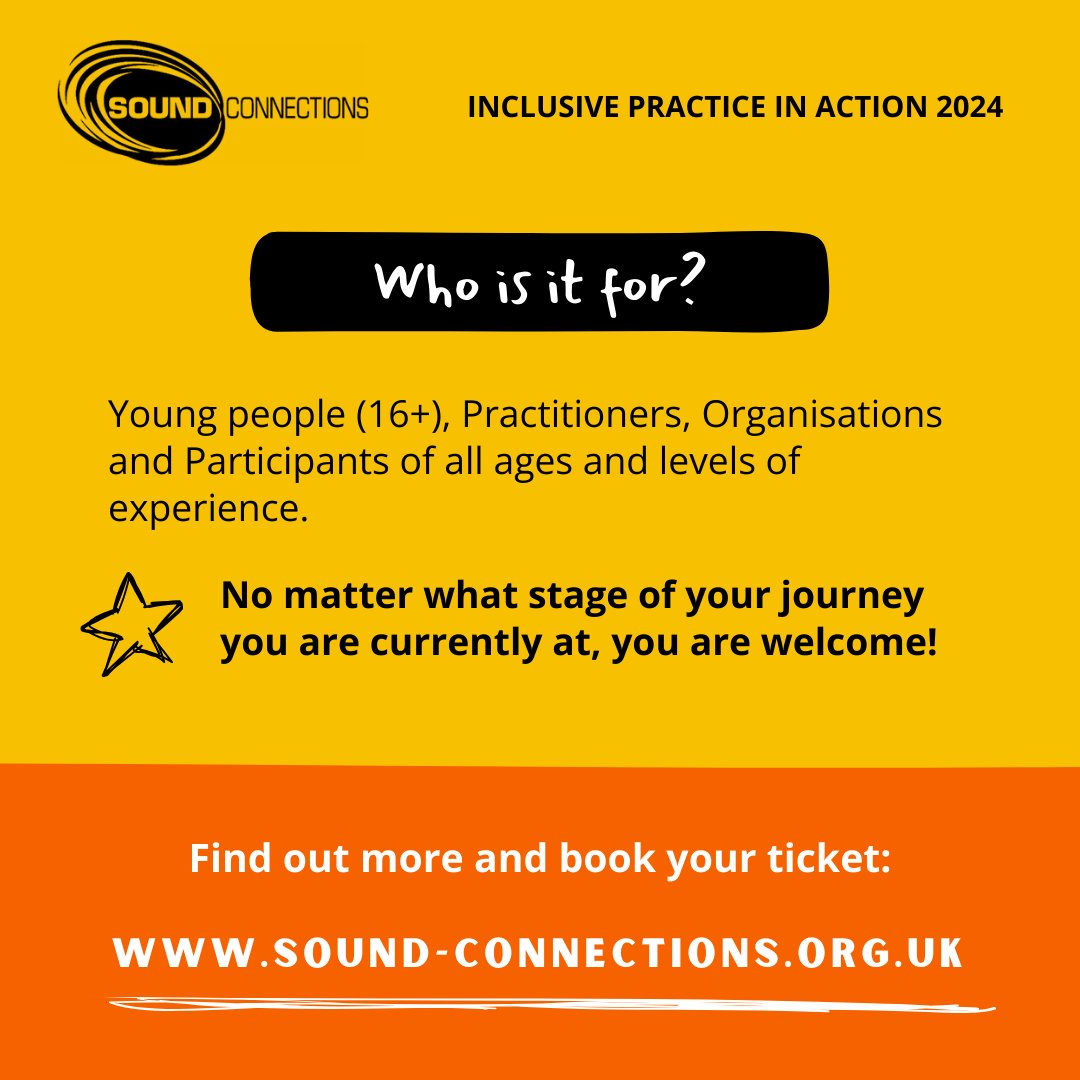 SOUND CONNECTIONS

INCLUSIVE PRACTICE IN ACTION 2024

Who is it for?

Young people (16+), Practitioners, Organisations and Participants of all ages and levels of experience.

No matter what stage of your journey you are currently at, you are welcome!

Find out more and book your ticket:

WWW.SOUND-CONNECTIONS.ORG.UK